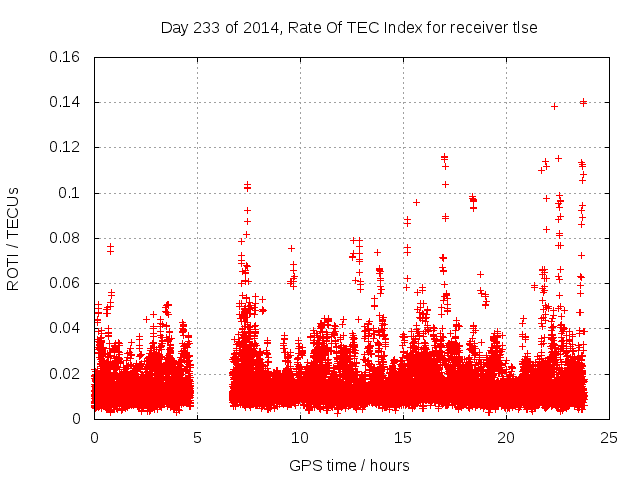 Day 233 of 2014, Rate Of TEC Index for receiver tlse

ROTI / TECUs

0.16
0.14
0.12
0.1
0.08
0.06
0.04
0.02
0

0
5
10
15
20
25

GPS time / hours